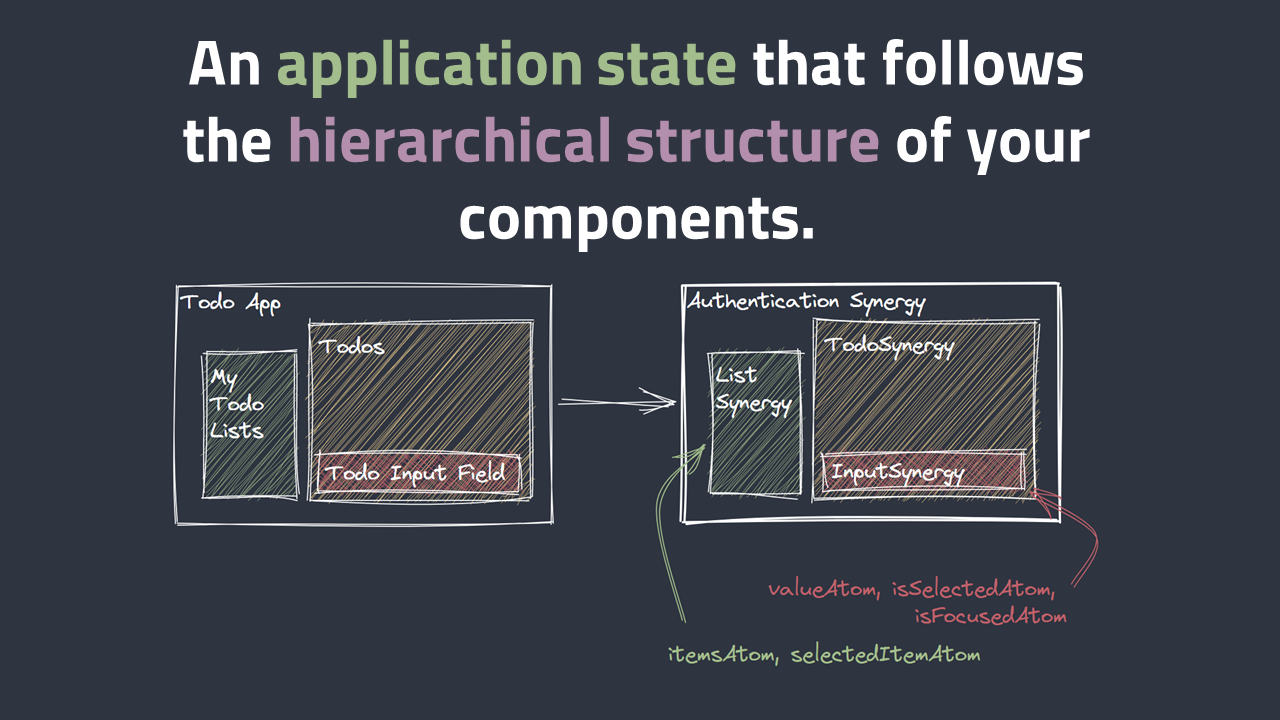 An application state that follows the hierarchical structure of your components.

Todo App

My Todo Lists

Todos

Todo Input Field

Authentication Synergy

List Synergy

TodoSynergy

InputSynergy

valueAtom, isSelectedAtom, isFocusedAtom

itemsAtom, selectedItemAtom